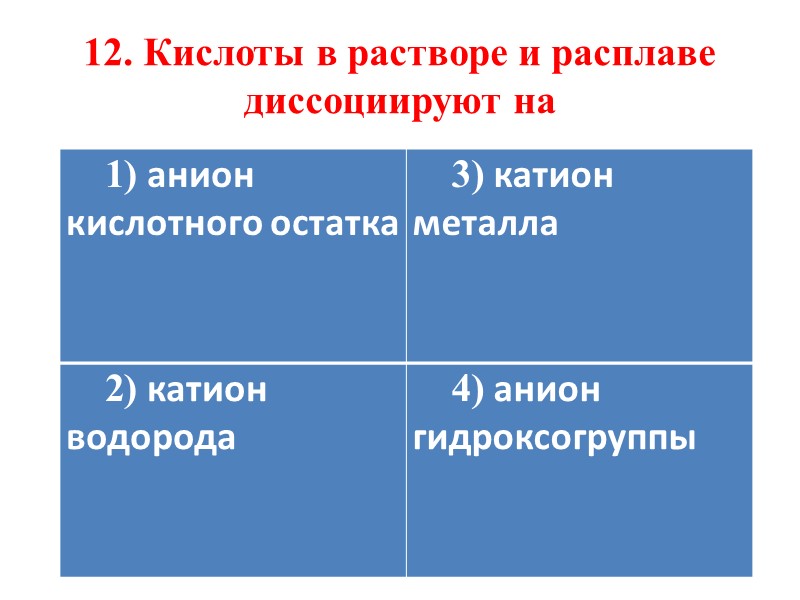 12. Кислоты в растворе и расплаве диссоциируют на

| 1) анион кислотного остатка | 3) катион металла |
|---|---|
| 2) катион водорода | 4) анион гидроксогруппы |